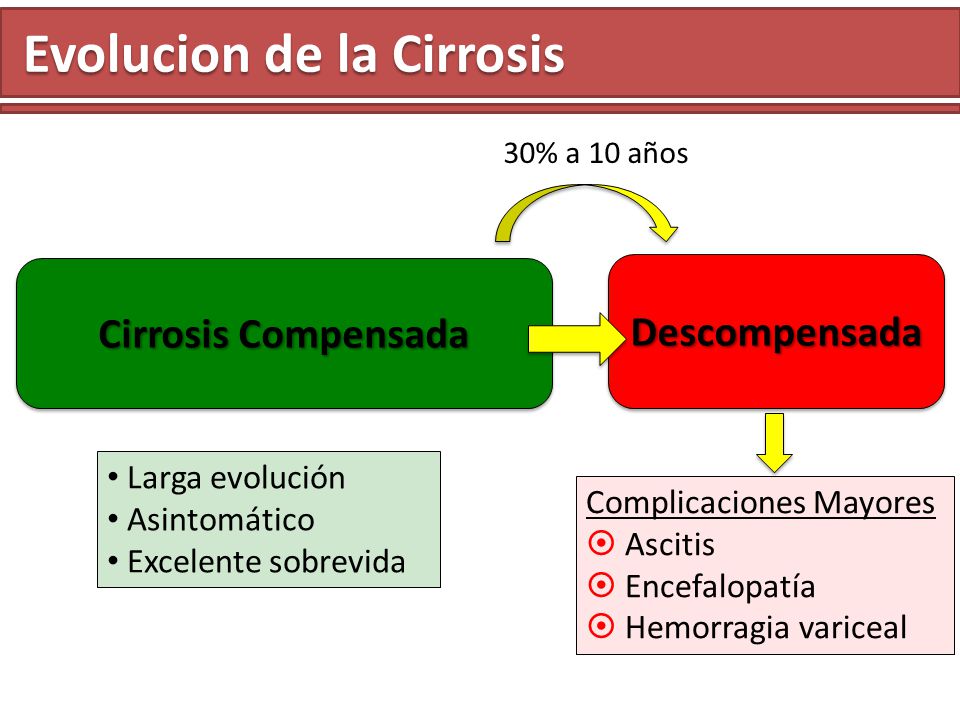 Evolucion de la Cirrosis

30% a 10 años

Cirrosis Compensada

Descompensada

• Larga evolución
• Asintomático
• Excelente sobrevida

Complicaciones Mayores
⊙ Ascitis
⊙ Encefalopatía
⊙ Hemorragia variceal